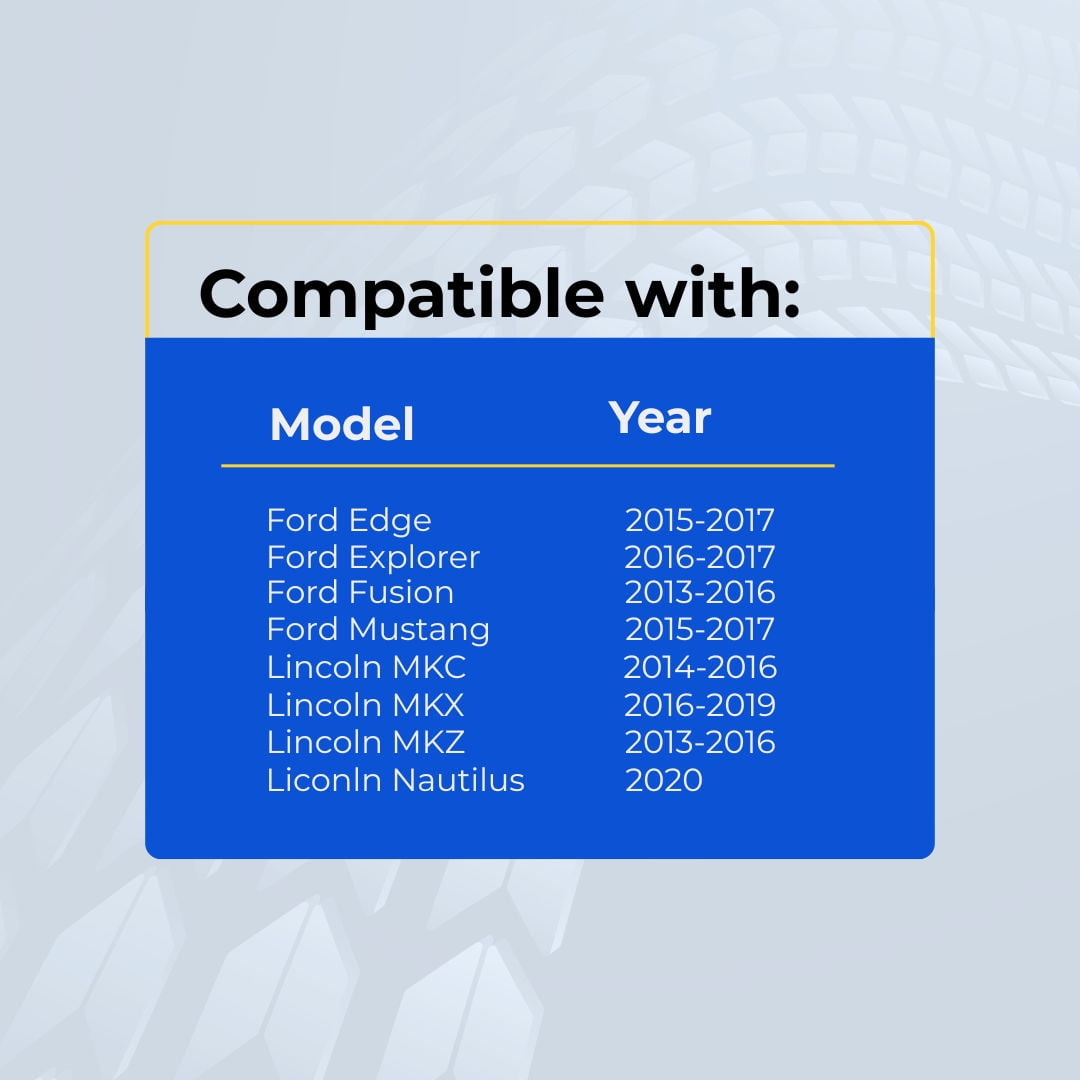 Compatible with:

| Model | Year |
|---|---|
| Ford Edge | 2015-2017 |
| Ford Explorer | 2016-2017 |
| Ford Fusion | 2013-2016 |
| Ford Mustang | 2015-2017 |
| Lincoln MKC | 2014-2016 |
| Lincoln MKX | 2016-2019 |
| Lincoln MKZ | 2013-2016 |
| Liconln Nautilus | 2020 |